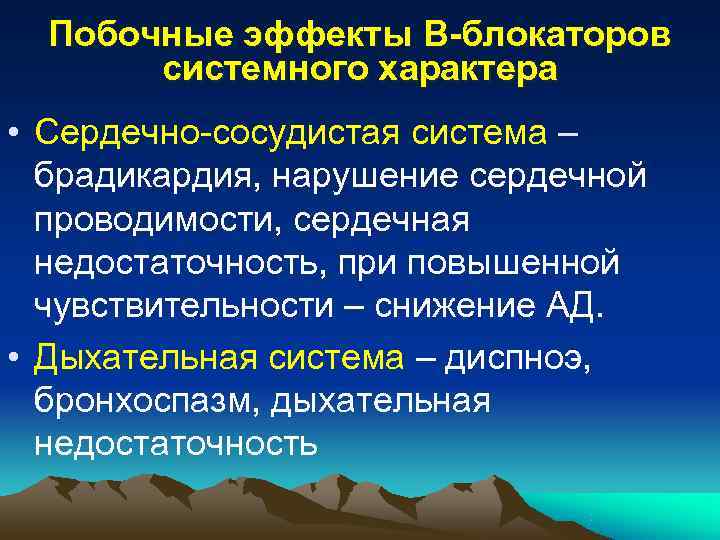 Побочные эффекты В-блокаторов системного характера

• Сердечно-сосудистая система – брадикардия, нарушение сердечной проводимости, сердечная недостаточность, при повышенной чувствительности – снижение АД.

• Дыхательная система – диспноэ, бронхоспазм, дыхательная недостаточность